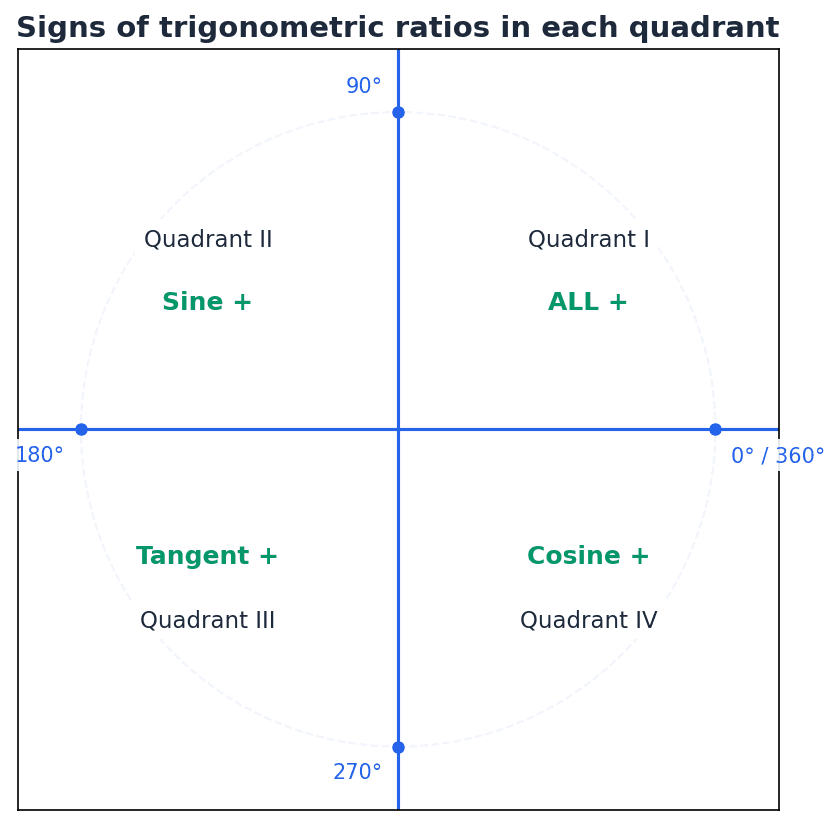 Signs of trigonometric ratios in each quadrant

90°

Quadrant II

Sine +

Quadrant I

ALL +

180°

0° / 360°

Tangent +

Quadrant III

Cosine +

Quadrant IV

270°